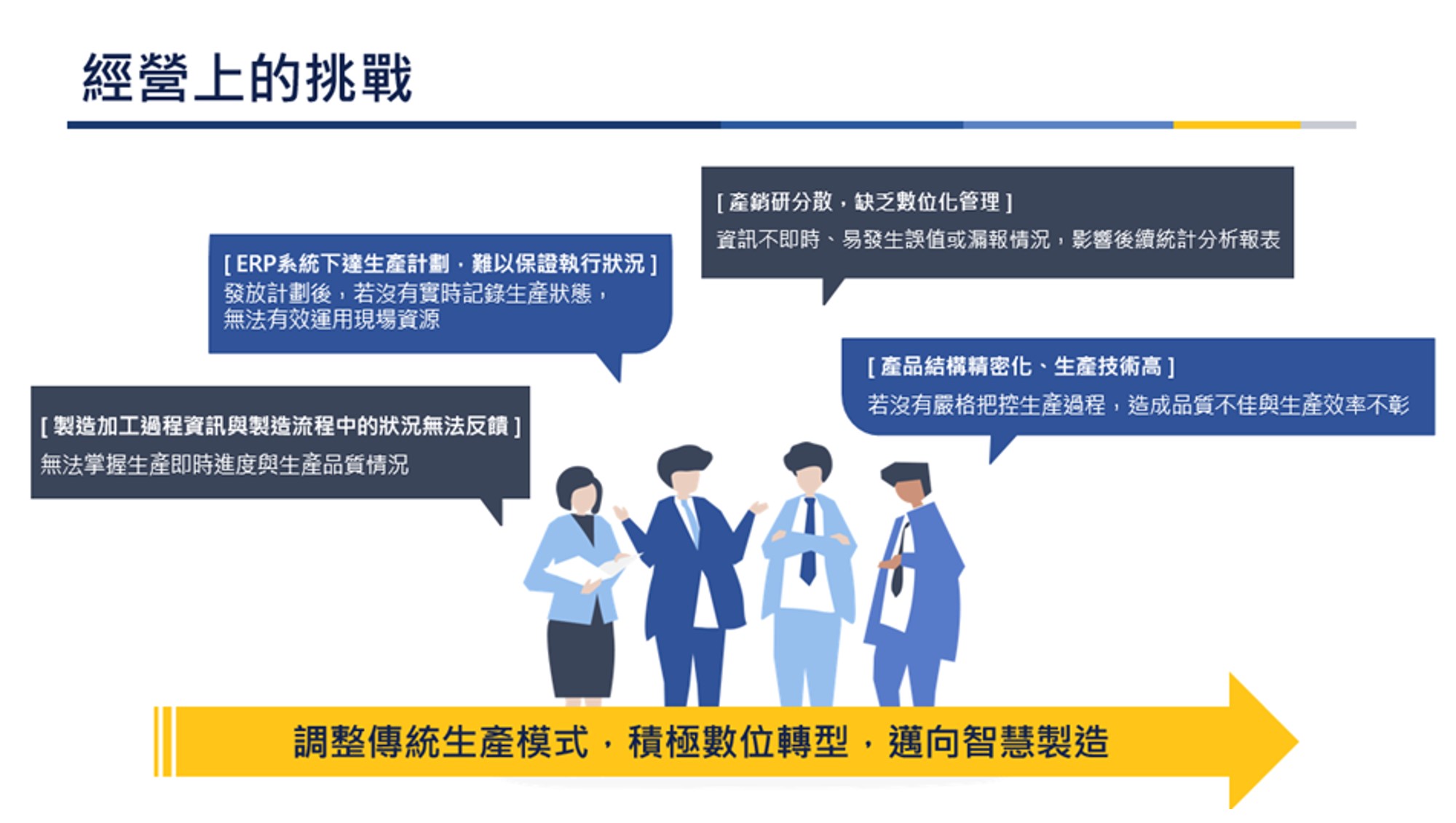 經營上的挑戰

[ 產銷研分散，缺乏數位化管理 ]
資訊不即時、易發生誤值或漏報情況，影響後續統計分析報表

[ ERP系統下達生產計劃，難以保證執行狀況 ]
發放計劃後，若沒有實時記錄生產狀態，無法有效運用現場資源

[ 產品結構精密化、生產技術高 ]
若沒有嚴格把控生產過程，造成品質不佳與生產效率不彰

[ 製造加工過程資訊與製造流程中的狀況無法反饋 ]
無法掌握生產即時進度與生產品質情況

調整傳統生產模式，積極數位轉型，邁向智慧製造